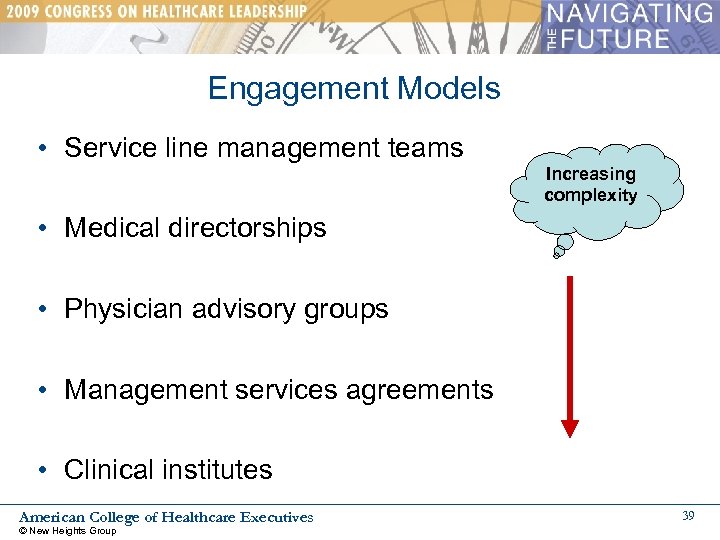 2009 CONGRESS ON HEALTHCARE LEADERSHIP

NAVIGATING THE FUTURE

Engagement Models

• Service line management teams

• Medical directorships

• Physician advisory groups

• Management services agreements

• Clinical institutes

Increasing complexity

American College of Healthcare Executives

© New Heights Group

39